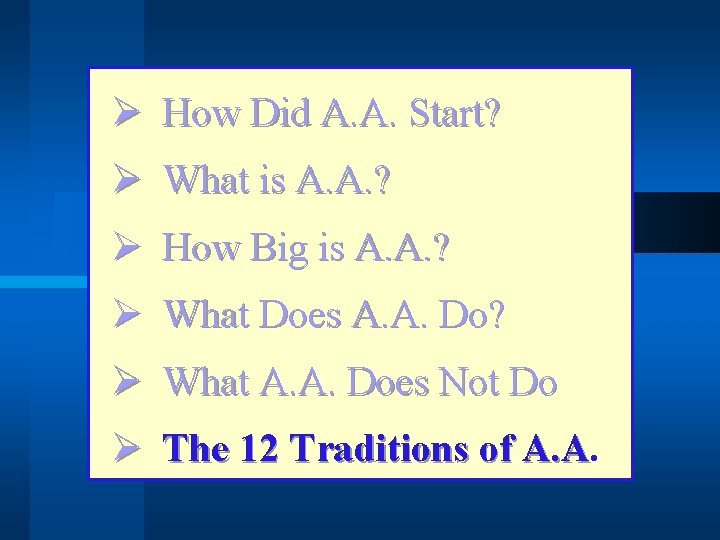 ➢ How Did A.A. Start?

➢ What is A.A.?

➢ How Big is A.A.?

➢ What Does A.A. Do?

➢ What A.A. Does Not Do

➢ The 12 Traditions of A.A.